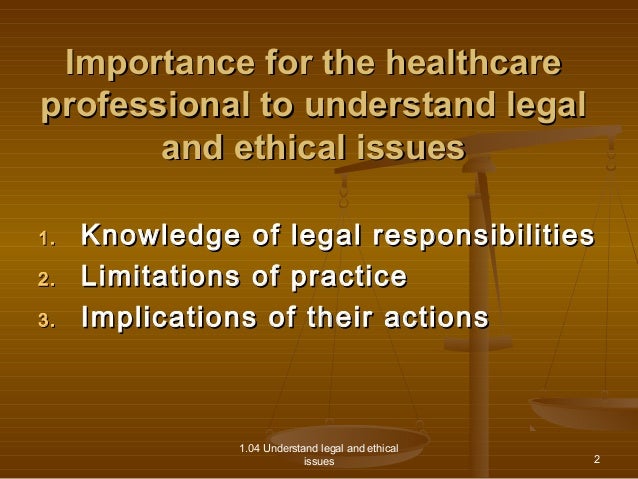 Importance for the healthcare professional to understand legal and ethical issues

1. Knowledge of legal responsibilities
2. Limitations of practice
3. Implications of their actions

1.04 Understand legal and ethical issues

2